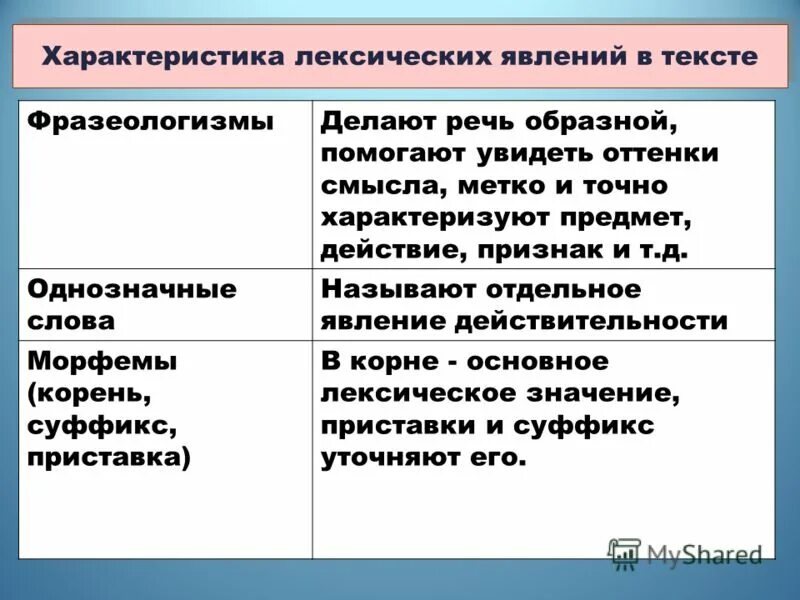 Характеристика лексических явлений в тексте

| Фразеологизмы | Делают речь образной, помогают увидеть оттенки смысла, метко и точно характеризуют предмет, действие, признак и т.д. |
|---|---|
| Однозначные слова | Называют отдельное явление действительности |
| Морфемы (корень, суффикс, приставка) | В корне - основное лексическое значение, приставки и суффикс уточняют его. |

MyShared